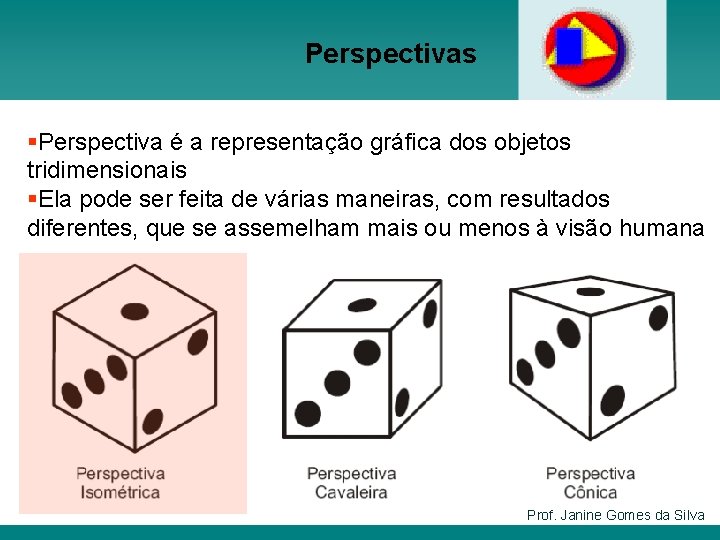 Perspectivas

▪Perspectiva é a representação gráfica dos objetos tridimensionais
▪Ela pode ser feita de várias maneiras, com resultados diferentes, que se assemelham mais ou menos à visão humana

Perspectiva
Isométrica

Perspectiva
Cavaleira

Perspectiva
Cônica

Prof. Janine Gomes da Silva